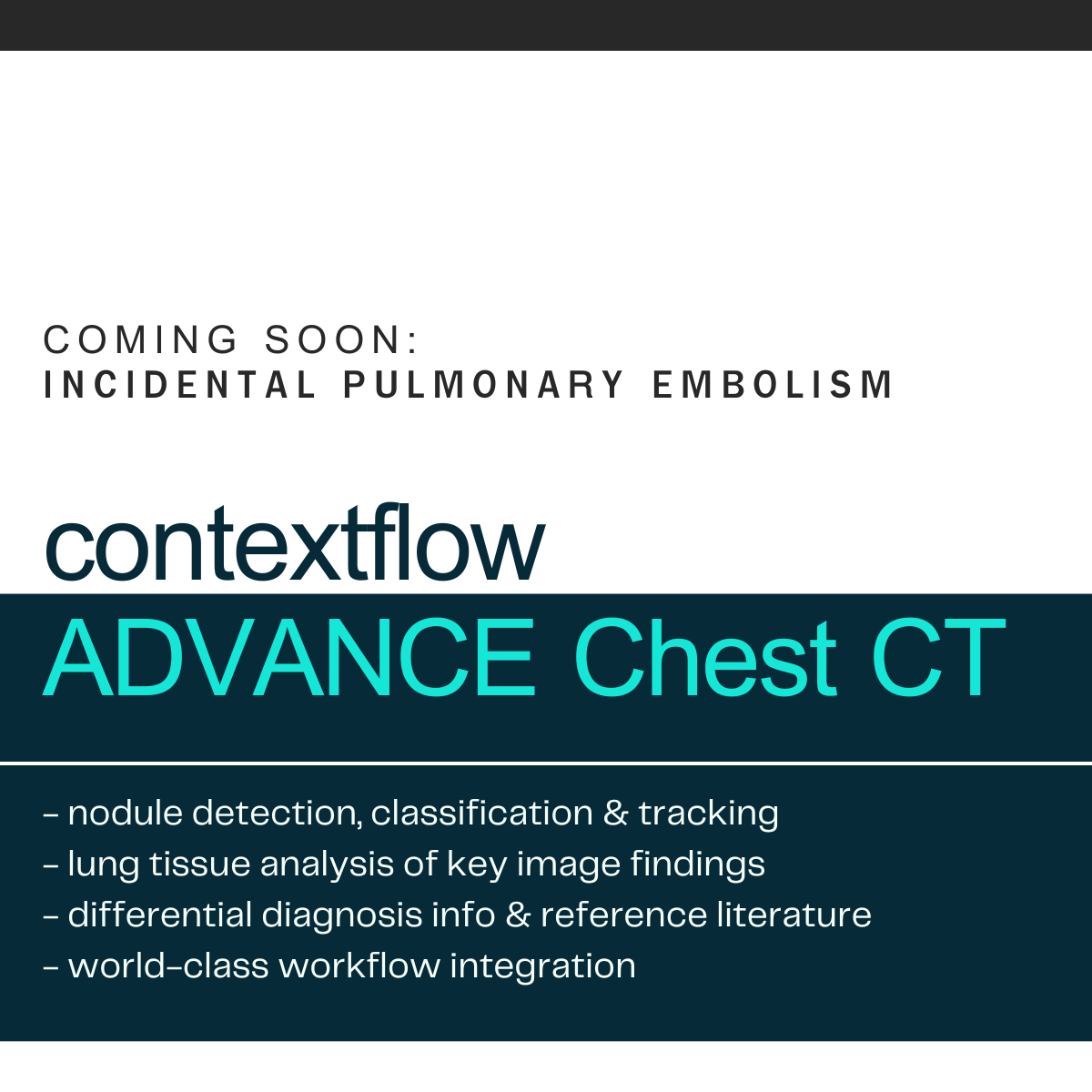 COMING SOON:
INCIDENTAL PULMONARY EMBOLISM

contextflow
ADVANCE Chest CT

- nodule detection, classification & tracking
- lung tissue analysis of key image findings
- differential diagnosis info & reference literature
- world-class workflow integration